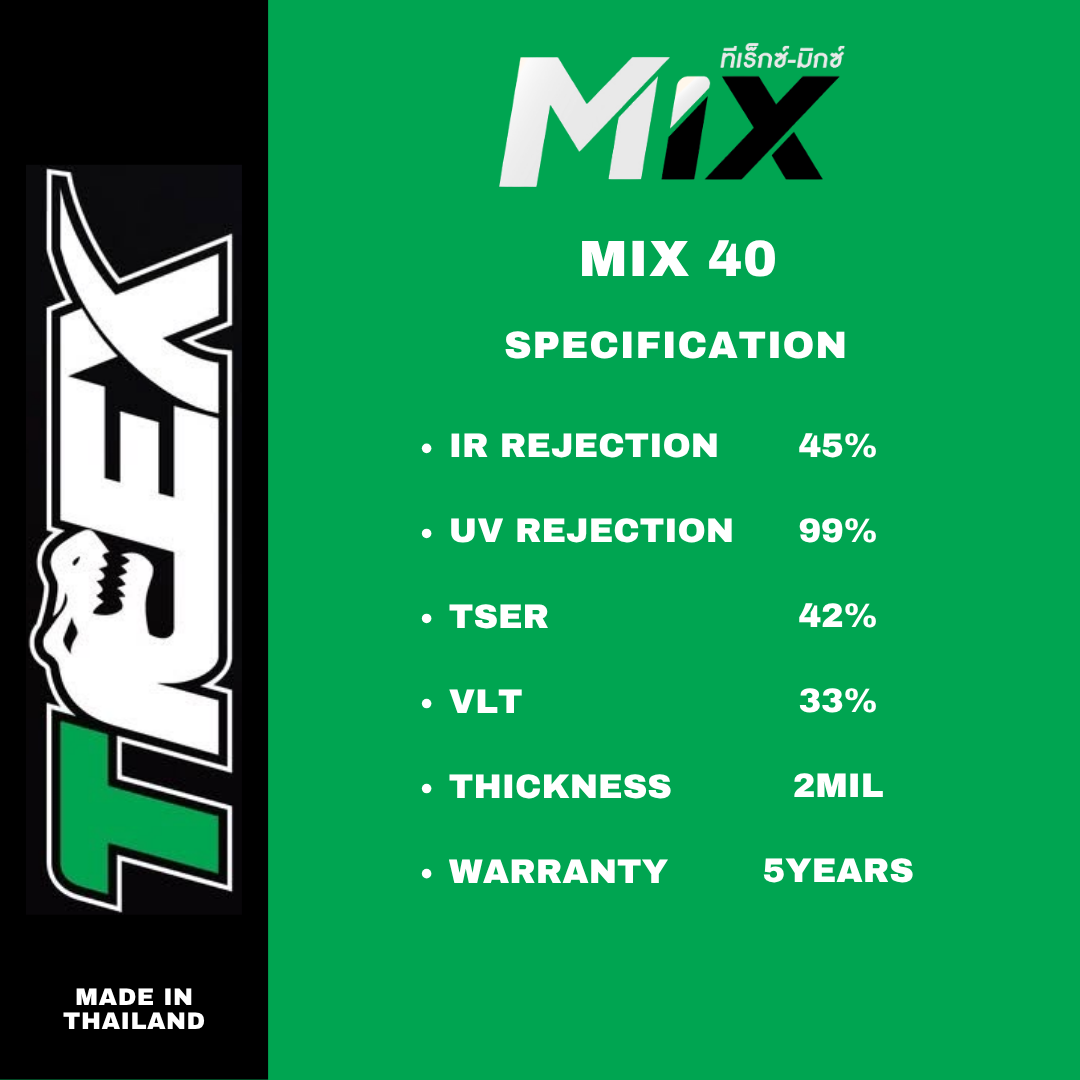 TREX

MADE IN
THAILAND

ทีเร็กซ์-มิกซ์
MIX

MIX 40

SPECIFICATION

• IR REJECTION 45%

• UV REJECTION 99%

• TSER 42%

• VLT 33%

• THICKNESS 2MIL

• WARRANTY 5YEARS